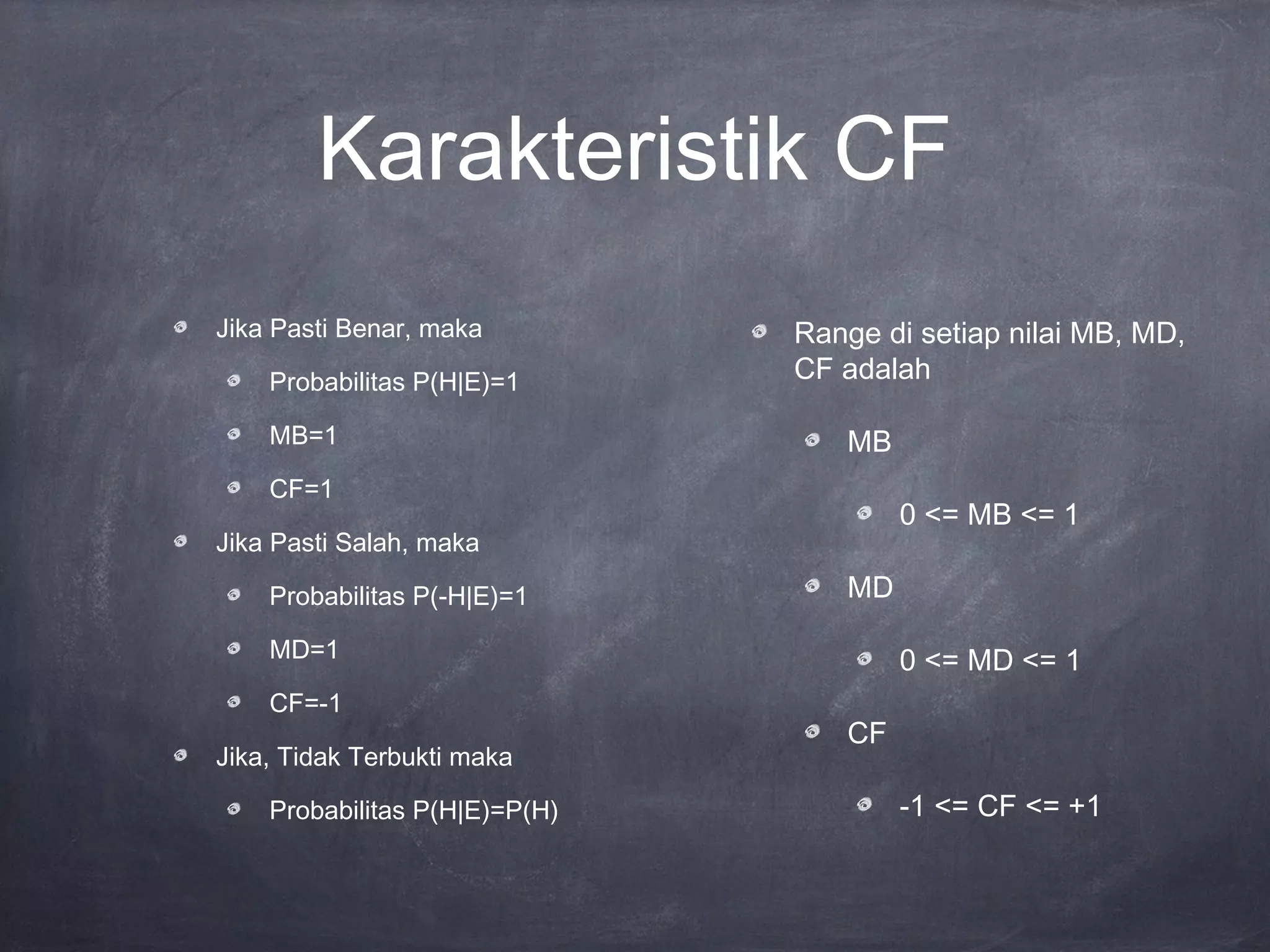 Karakteristik CF

Jika Pasti Benar, maka

Probabilitas P(H|E)=1

MB=1

CF=1

Jika Pasti Salah, maka

Probabilitas P(-H|E)=1

MD=1

CF=-1

Jika, Tidak Terbukti maka

Probabilitas P(H|E)=P(H)

Range di setiap nilai MB, MD, CF adalah

MB

0 <= MB <= 1

MD

0 <= MD <= 1

CF

-1 <= CF <= +1